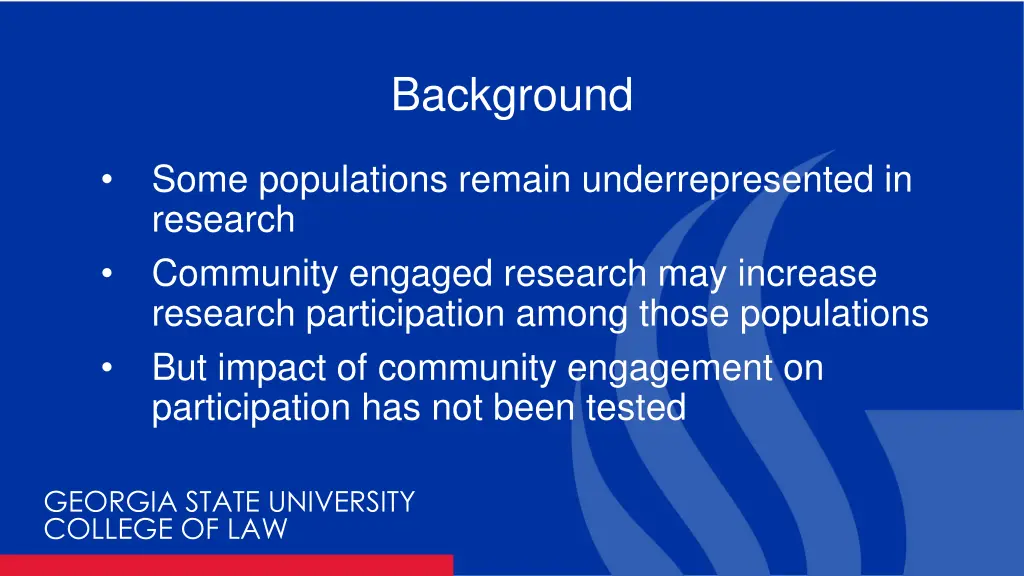 Background

• Some populations remain underrepresented in research
• Community engaged research may increase research participation among those populations
• But impact of community engagement on participation has not been tested

GEORGIA STATE UNIVERSITY
COLLEGE OF LAW